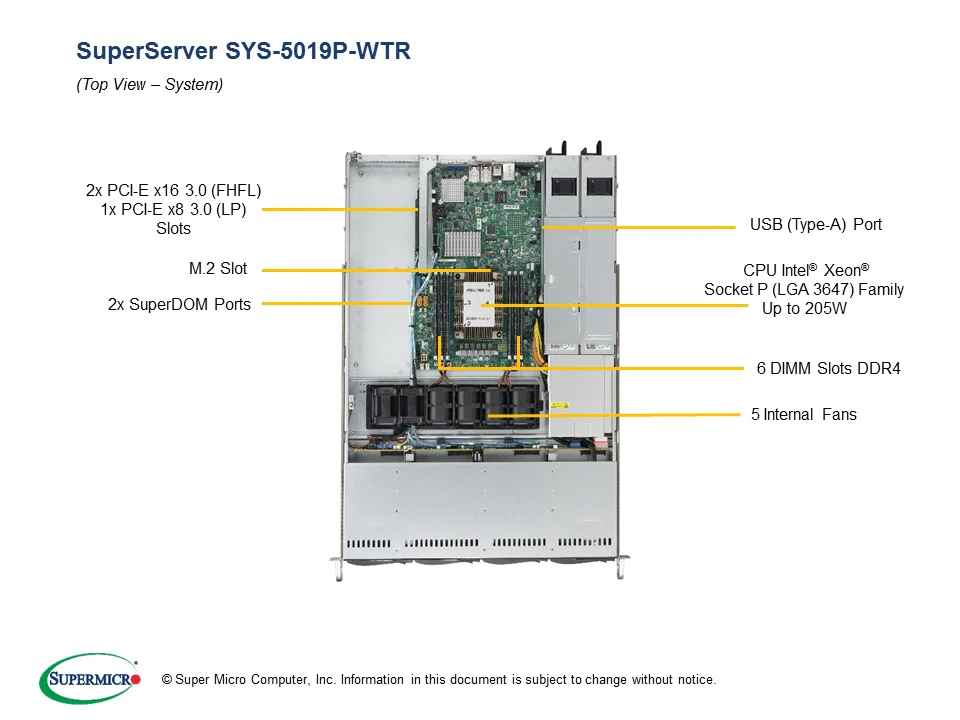 SuperServer SYS-5019P-WTR

(Top View – System)

2x PCI-E x16 3.0 (FHFL)
1x PCI-E x8 3.0 (LP)
Slots

M.2 Slot

2x SuperDOM Ports

USB (Type-A) Port

CPU Intel® Xeon®
Socket P (LGA 3647) Family
Up to 205W

6 DIMM Slots DDR4

5 Internal Fans

SUPERMICRO

© Super Micro Computer, Inc. Information in this document is subject to change without notice.